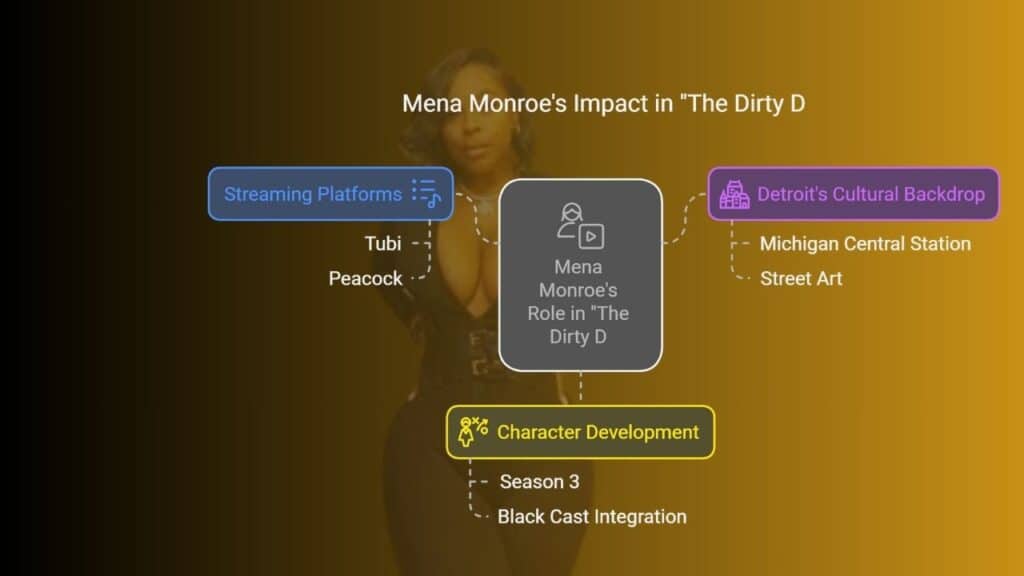 Mena Monroe's Impact in "The Dirty D

Streaming Platforms

Tubi

Peacock

Mena Monroe's Role in "The Dirty D

Detroit's Cultural Backdrop

Michigan Central Station

Street Art

Character Development

Season 3

Black Cast Integration